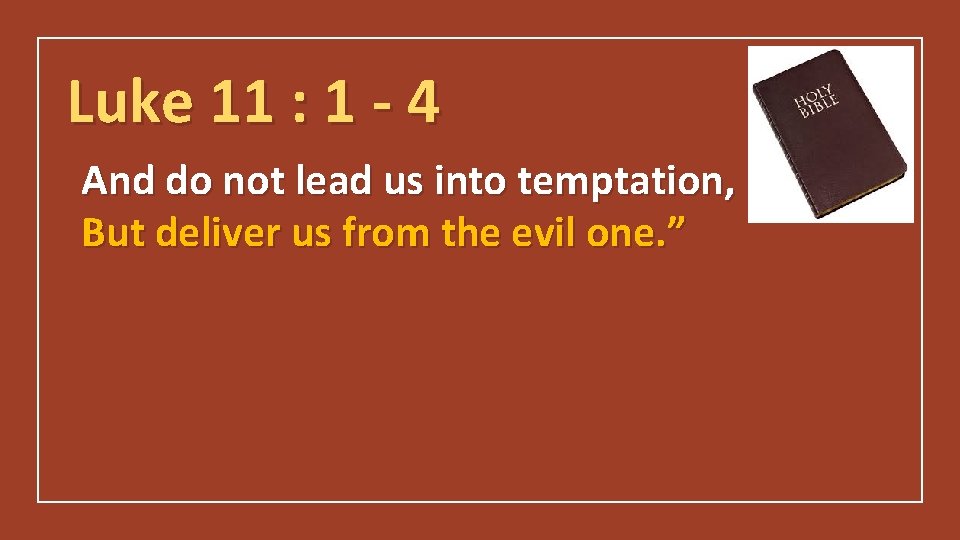 Luke 11 : 1 - 4

And do not lead us into temptation,
But deliver us from the evil one.”

HOLY BIBLE